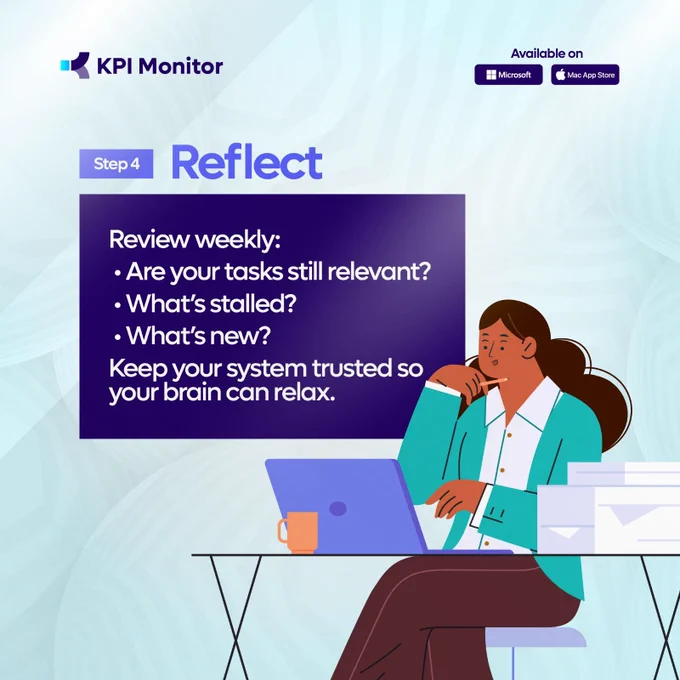 KPI Monitor

Available on
Microsoft
Mac App Store

Step 4 Reflect

Review weekly:
• Are your tasks still relevant?
• What's stalled?
• What's new?
Keep your system trusted so your brain can relax.